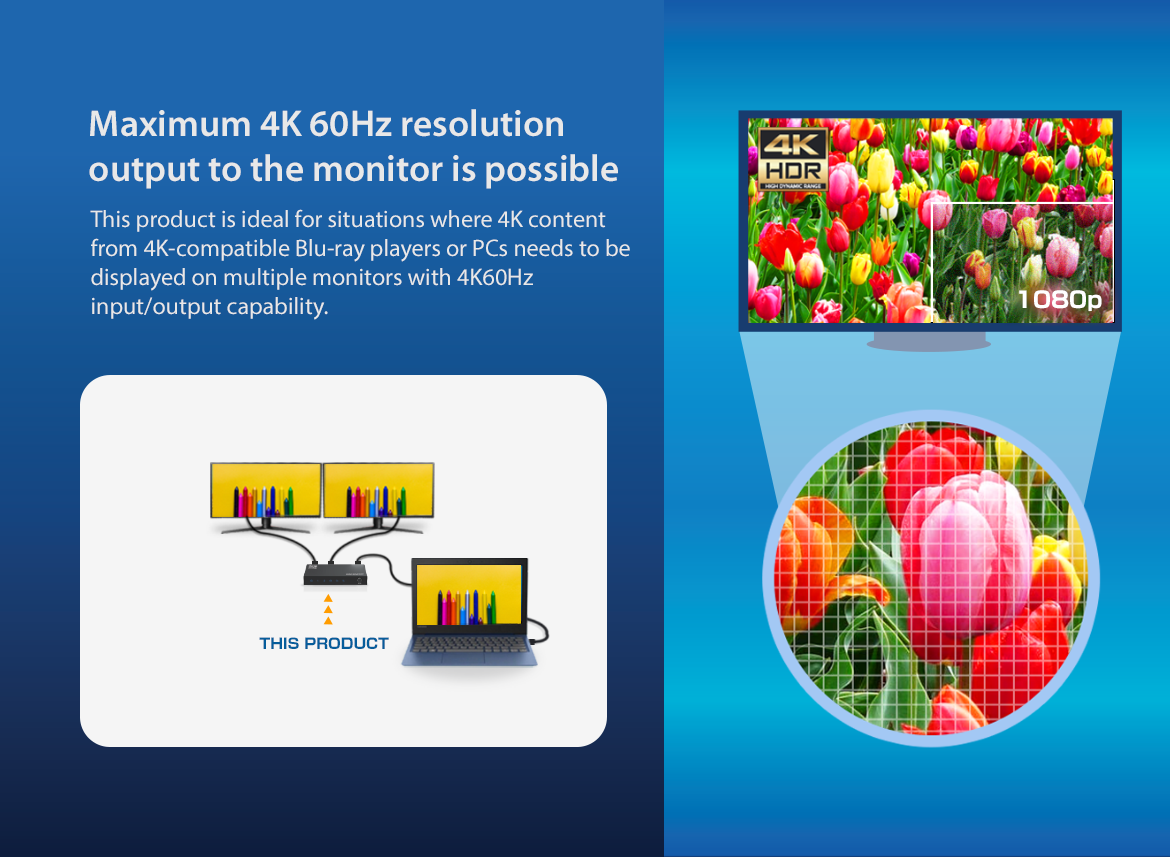 Maximum 4K 60Hz resolution output to the monitor is possible

This product is ideal for situations where 4K content from 4K-compatible Blu-ray players or PCs needs to be displayed on multiple monitors with 4K60Hz input/output capability.

THIS PRODUCT

4K
HDR
HIGH DYNAMIC RANGE

1080p